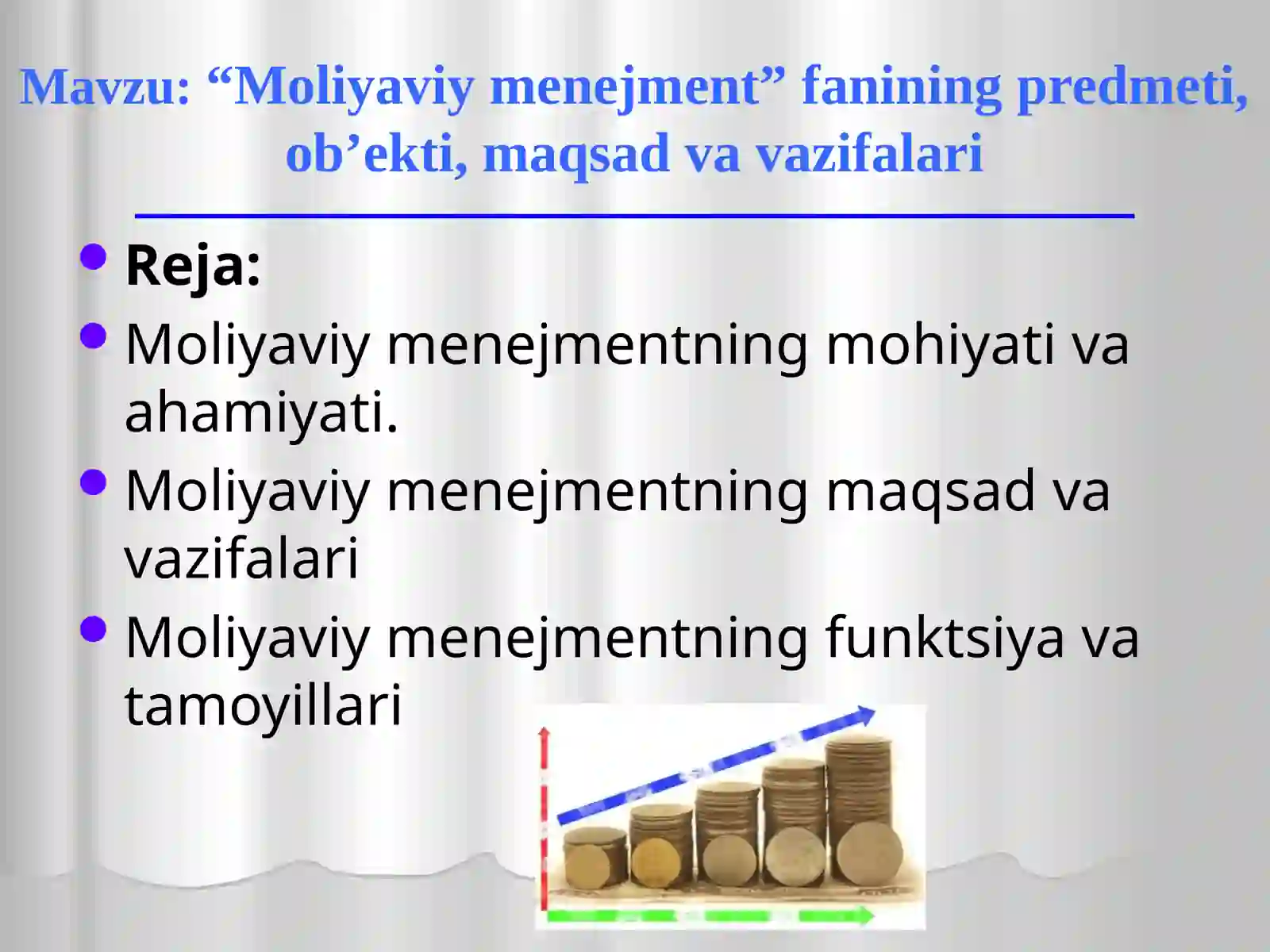 Mavzu: “Moliyaviy menejment” fanining predmeti, ob’ekti, maqsad va vazifalari

- Reja:
- Moliyaviy menejmentning mohiyati va ahamiyati.
- Moliyaviy menejmentning maqsad va vazifalari
- Moliyaviy menejmentning funktsiya va tamoyillari